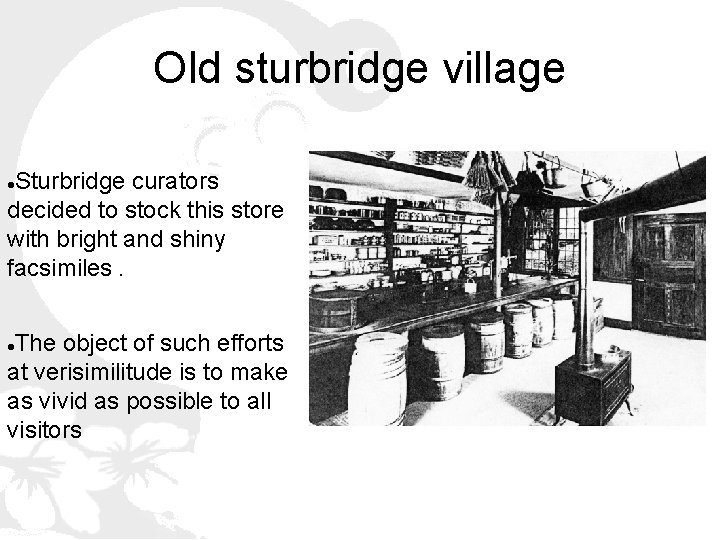 Old sturbridge village

•Sturbridge curators decided to stock this store with bright and shiny facsimiles .

•The object of such efforts at verisimilitude is to make as vivid as possible to all visitors